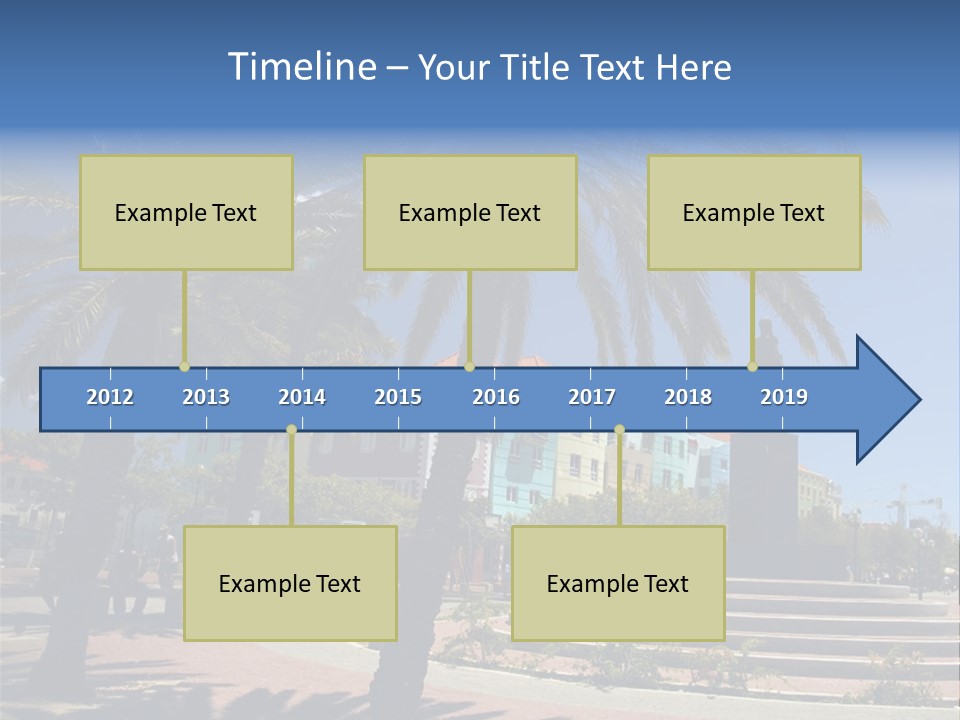 Timeline – Your Title Text Here

Example Text

Example Text

Example Text

2012 2013 2014 2015 2016 2017 2018 2019

Example Text

Example Text